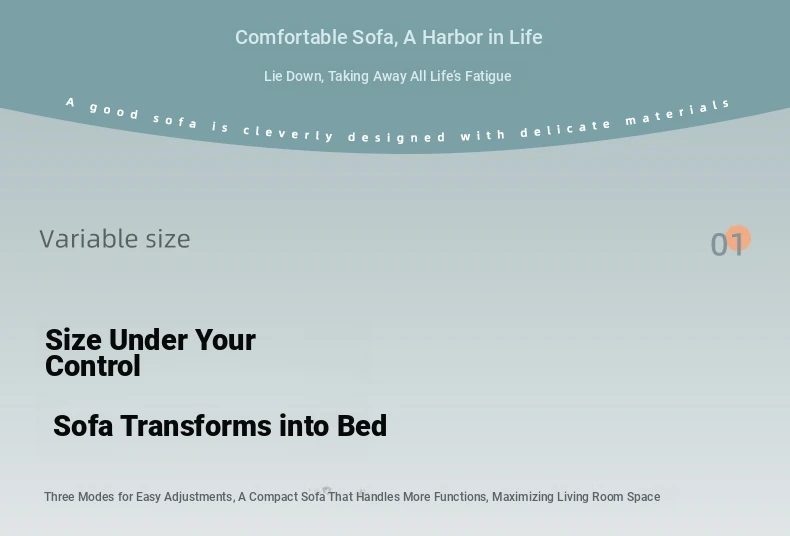 Comfortable Sofa, A Harbor in Life

Lie Down, Taking Away All Life's Fatigue

A good sofa is cleverly designed with delicate materials

Variable size

01

Size Under Your Control

Sofa Transforms into Bed

Three Modes for Easy Adjustments, A Compact Sofa That Handles More Functions, Maximizing Living Room Space